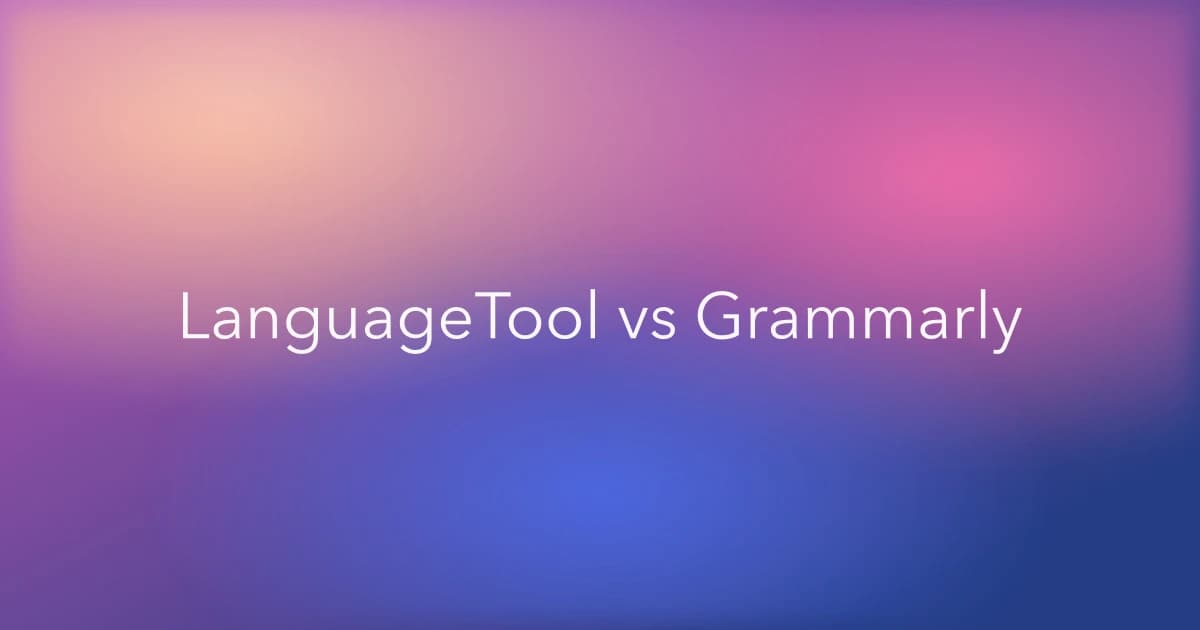 LanguageTool vs Grammarly